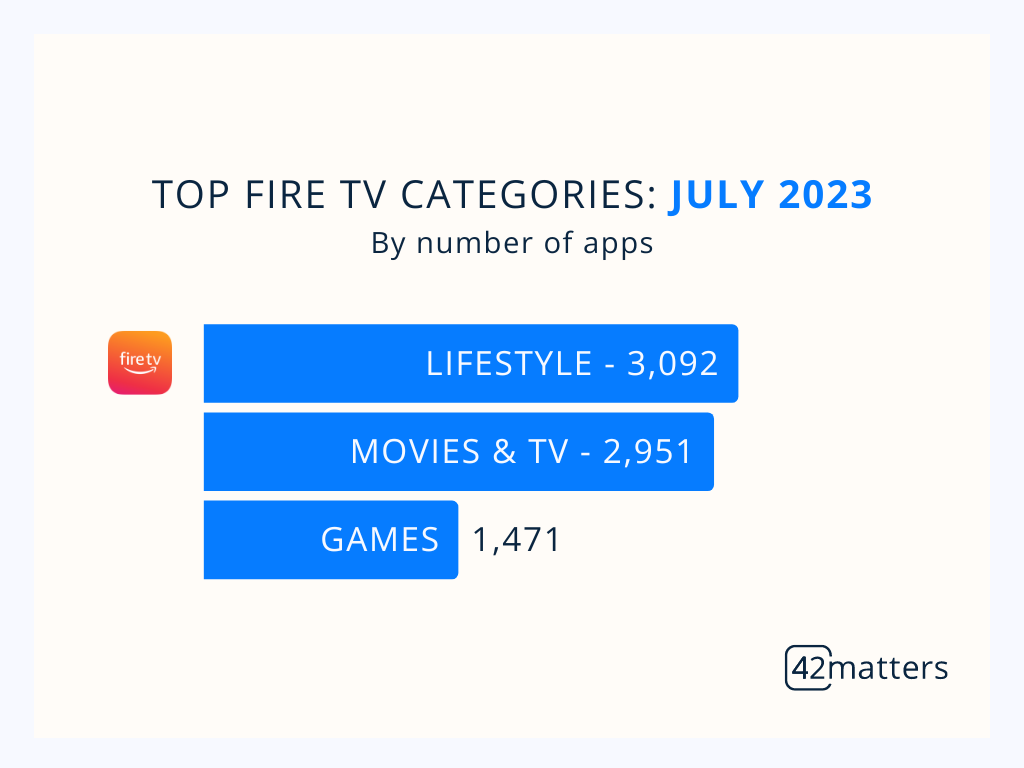 TOP FIRE TV CATEGORIES: JULY 2023
By number of apps

fire tv

LIFESTYLE - 3,092

MOVIES & TV - 2,951

GAMES 1,471

42matters